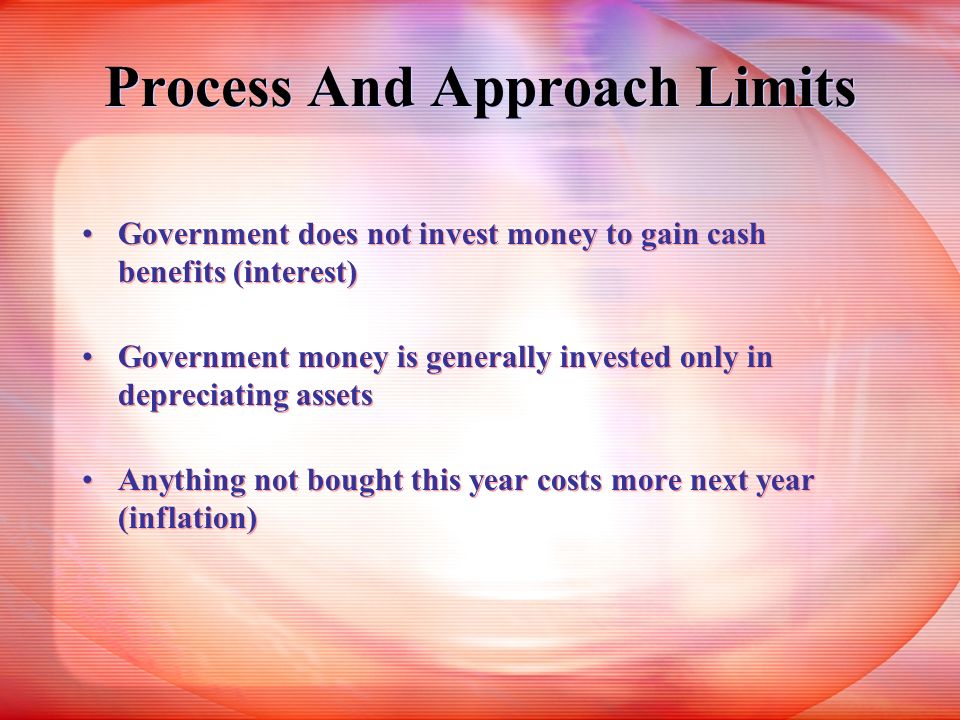 Process And Approach Limits

• Government does not invest money to gain cash benefits (interest)

• Government money is generally invested only in depreciating assets

• Anything not bought this year costs more next year (inflation)